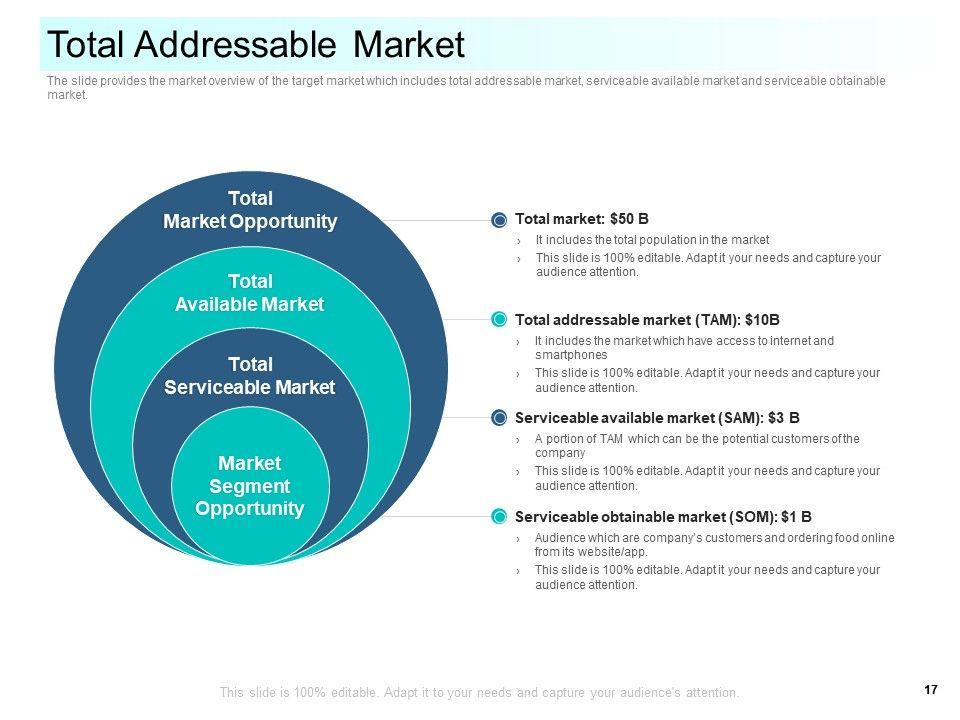 Total Addressable Market

The slide provides the market overview of the target market which includes total addressable market, serviceable available market and serviceable obtainable market.

Total Market Opportunity

Total Available Market

Total Serviceable Market

Market Segment Opportunity

Total market: $50 B
› It includes the total population in the market
› This slide is 100% editable. Adapt it your needs and capture your audience attention.

Total addressable market (TAM): $10B
› It includes the market which have access to internet and smartphones
› This slide is 100% editable. Adapt it your needs and capture your audience attention.

Serviceable available market (SAM): $3 B
› A portion of TAM which can be the potential customers of the company
› This slide is 100% editable. Adapt it your needs and capture your audience attention.

Serviceable obtainable market (SOM): $1 B
› Audience which are company's customers and ordering food online from its website/app.
› This slide is 100% editable. Adapt it your needs and capture your audience attention.

This slide is 100% editable. Adapt it to your needs and capture your audience's attention.

17